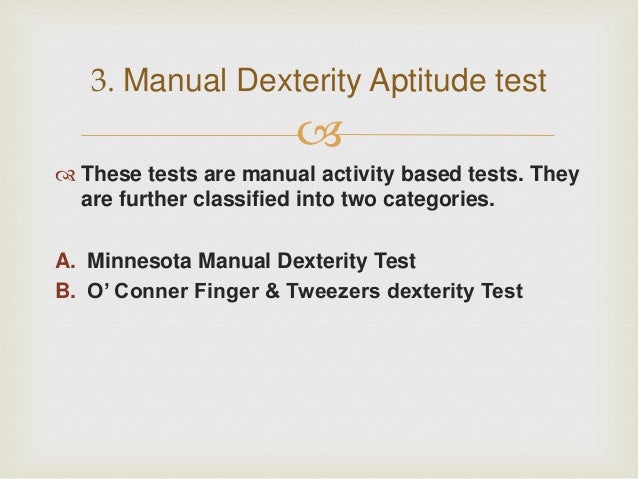 3. Manual Dexterity Aptitude test

These tests are manual activity based tests. They are further classified into two categories.

A. Minnesota Manual Dexterity Test
B. O' Conner Finger & Tweezers dexterity Test